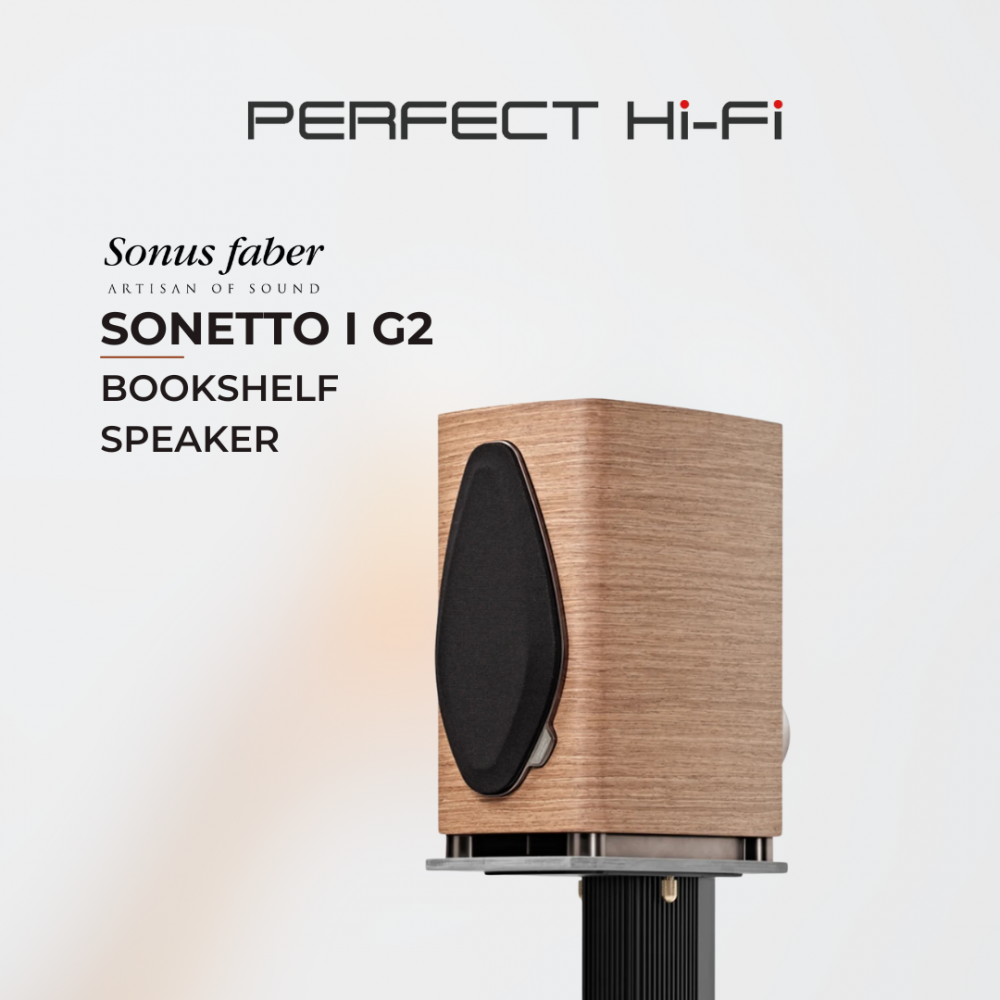 PERFECT Hi-Fi

Sonus faber
ARTISAN OF SOUND

SONETTO I G2

BOOKSHELF SPEAKER